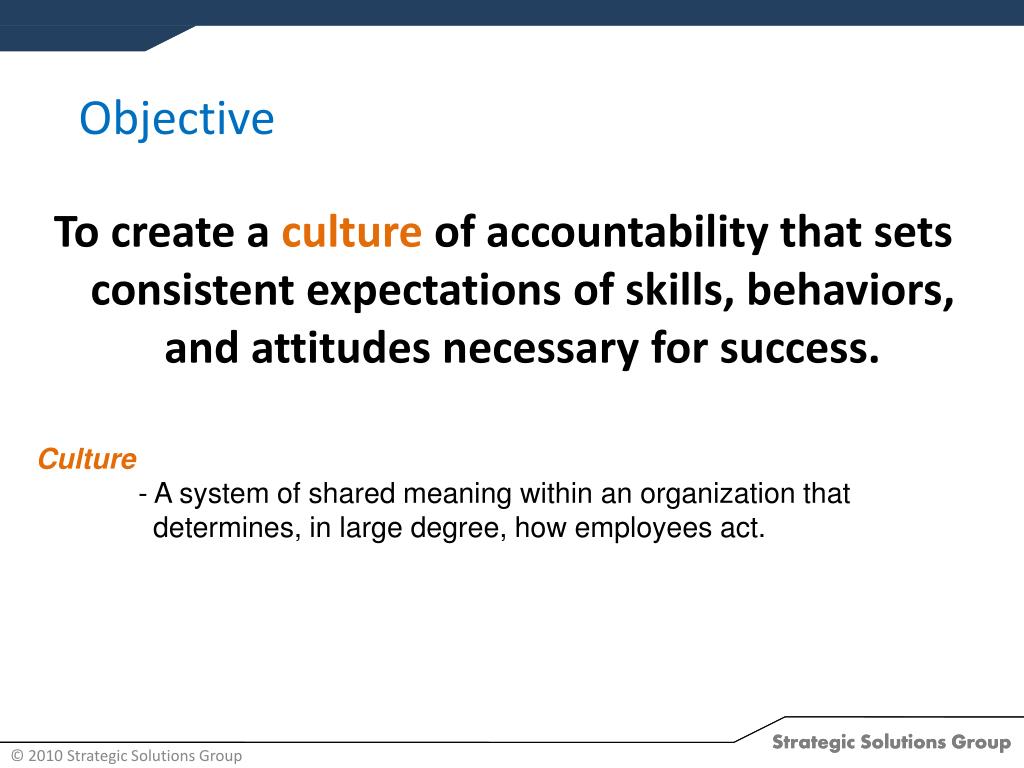 Objective

To create a culture of accountability that sets consistent expectations of skills, behaviors, and attitudes necessary for success.

Culture

- A system of shared meaning within an organization that determines, in large degree, how employees act.

© 2010 Strategic Solutions Group

Strategic Solutions Group